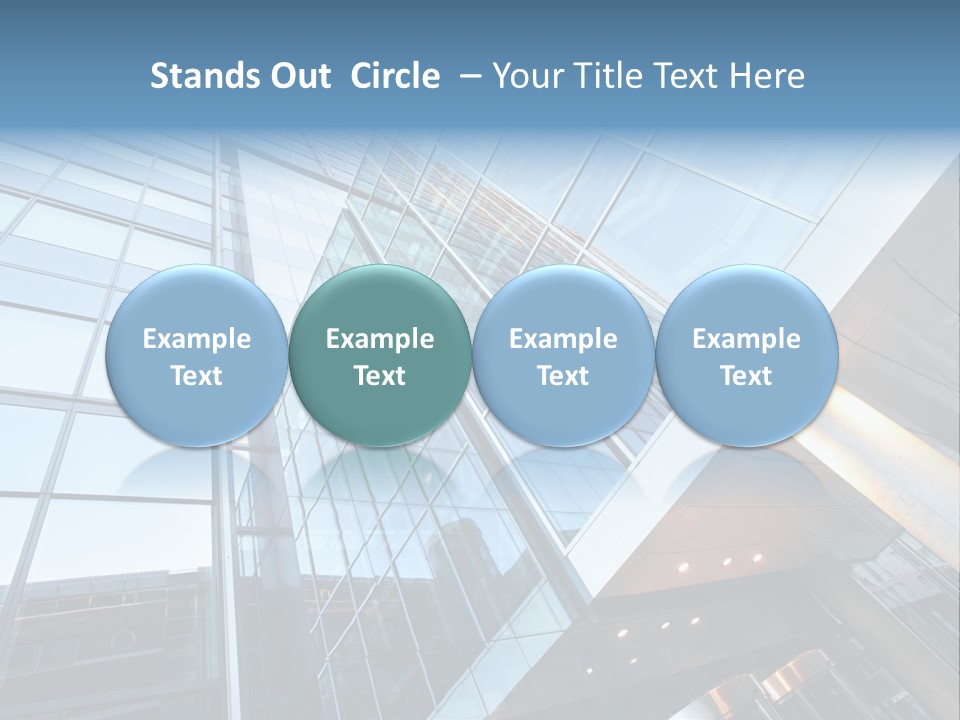 Stands Out Circle – Your Title Text Here

Example Text

Example Text

Example Text

Example Text